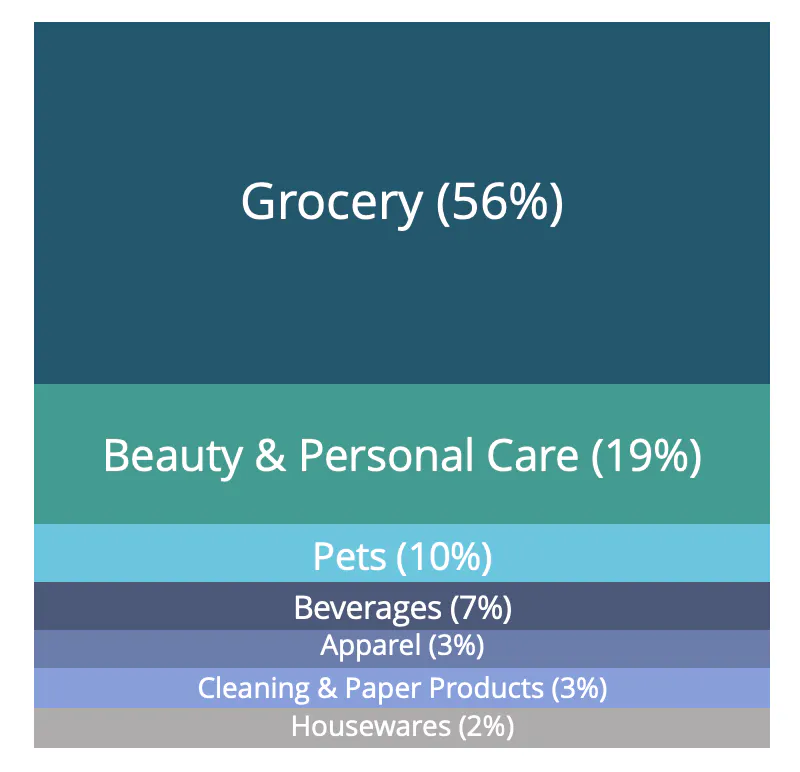 Grocery (56%)

Beauty & Personal Care (19%)

Pets (10%)

Beverages (7%)

Apparel (3%)

Cleaning & Paper Products (3%)

Housewares (2%)